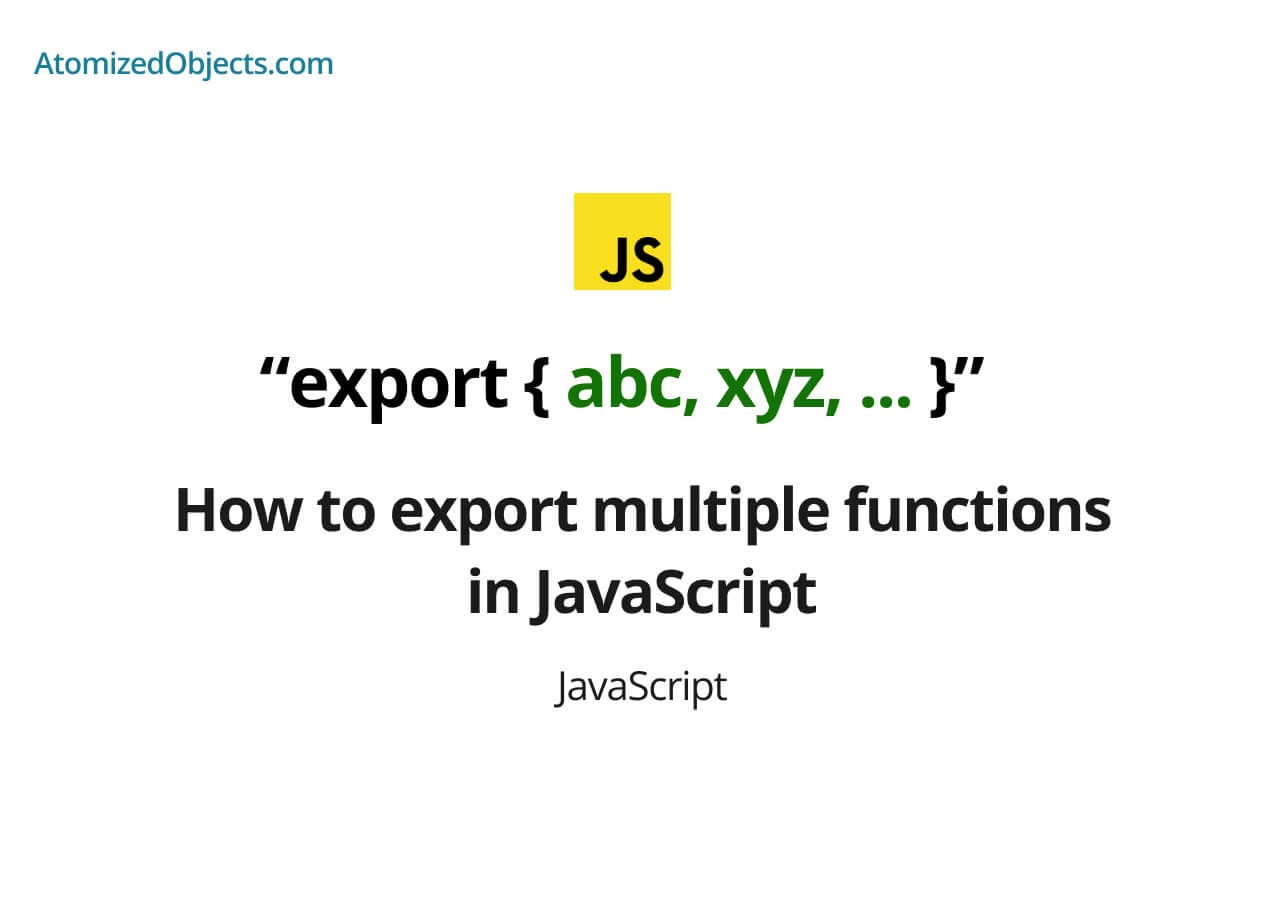 AtomizedObjects.com

JS

“export { abc, xyz, ... }”

How to export multiple functions in JavaScript

JavaScript